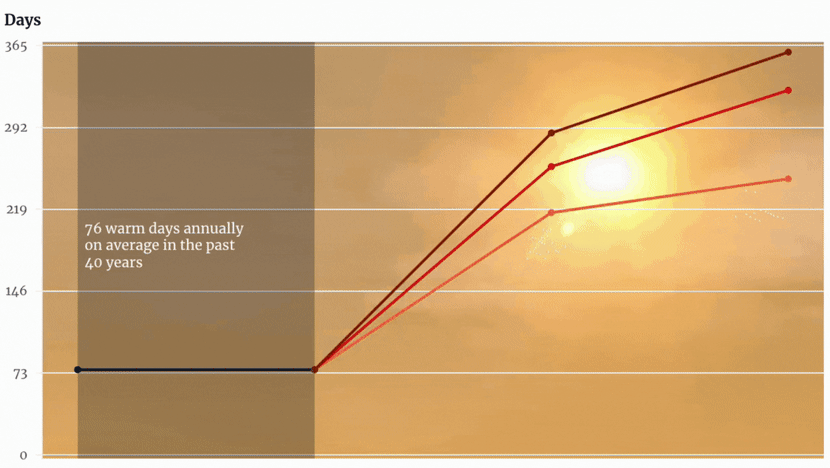 Days

365

292

219

146

73

0

76 warm days annually on average in the past 40 years